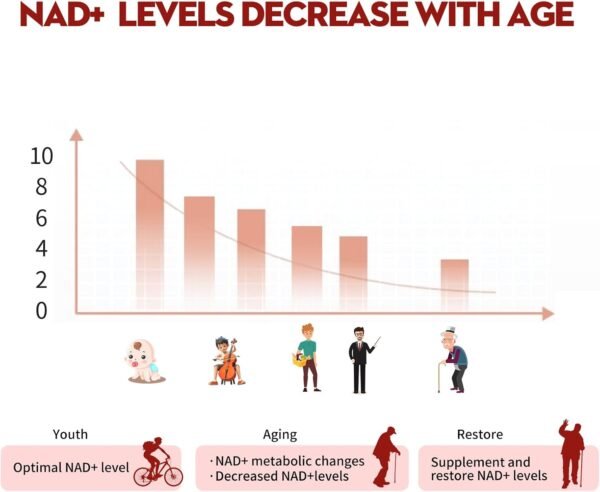 NAD+ LEVELS DECREASE WITH AGE

10
8
6
4
2
0

Youth
Optimal NAD+ level

Aging
· NAD+ metabolic changes
· Decreased NAD+levels

Restore
Supplement and restore NAD+ levels